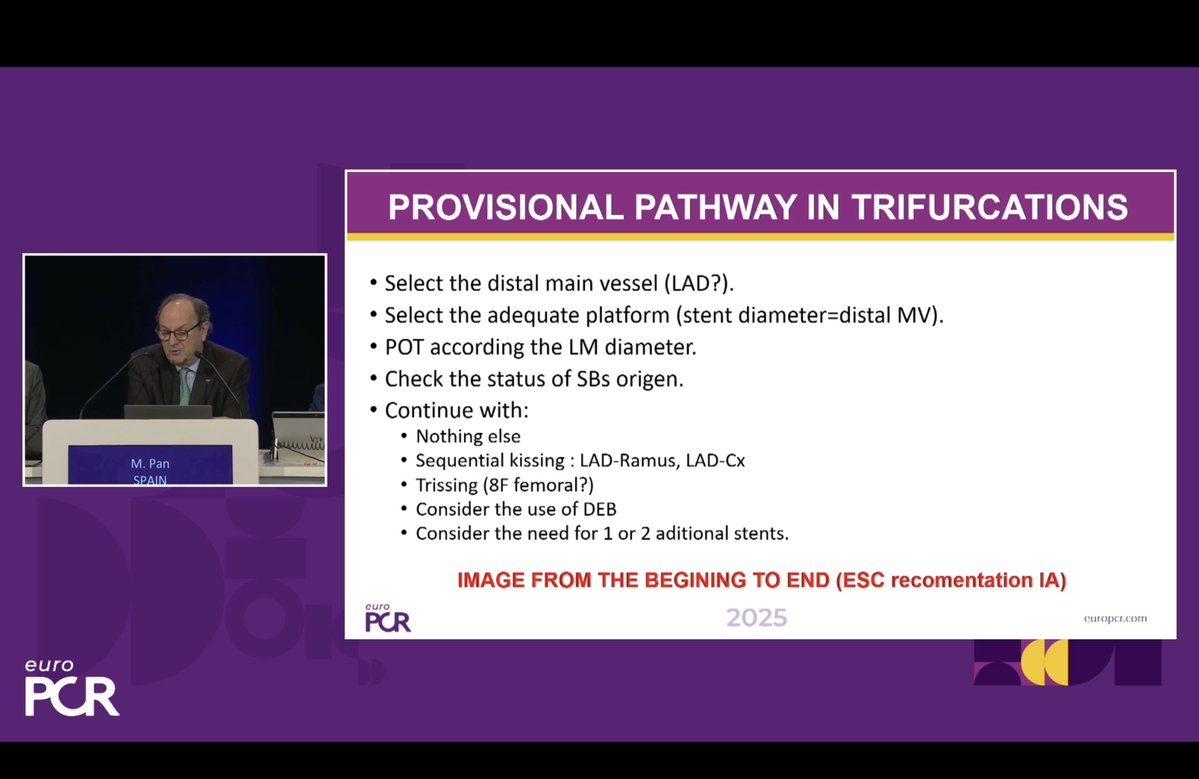 M. Pan
SPAIN

PROVISIONAL PATHWAY IN TRIFURCATIONS

• Select the distal main vessel (LAD?).
• Select the adequate platform (stent diameter=distal MV).
• POT according the LM diameter.
• Check the status of SBs origen.
• Continue with:
• Nothing else
• Sequential kissing : LAD-Ramus, LAD-Cx
• Trissing (8F femoral?)
• Consider the use of DEB
• Consider the need for 1 or 2 aditional stents.

IMAGE FROM THE BEGINING TO END (ESC recomentation IA)

euro PCR
2025
europcr.com

euro PCR